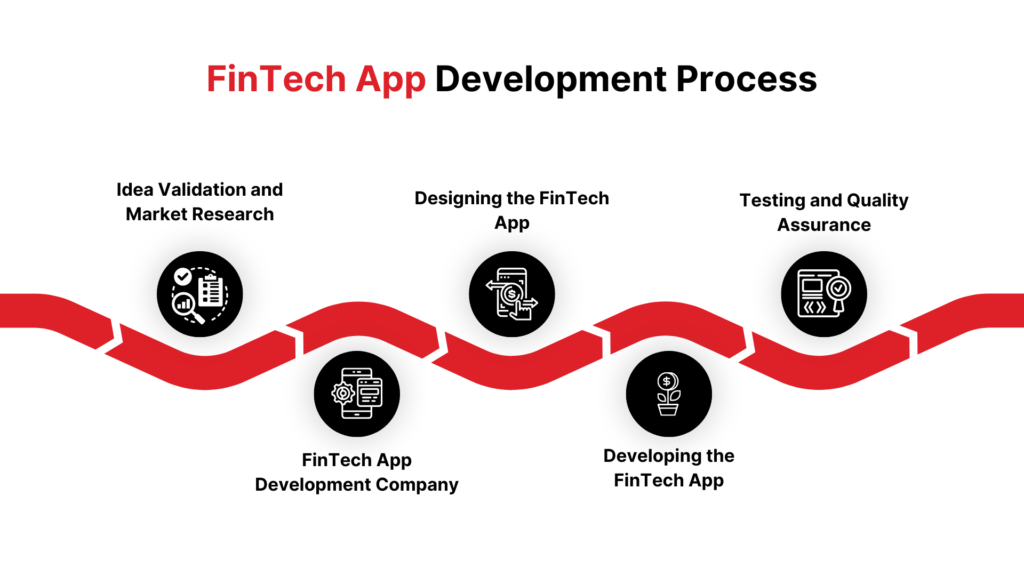 FinTech App Development Process

Idea Validation and Market Research

FinTech App Development Company

Designing the FinTech App

Developing the FinTech App

Testing and Quality Assurance